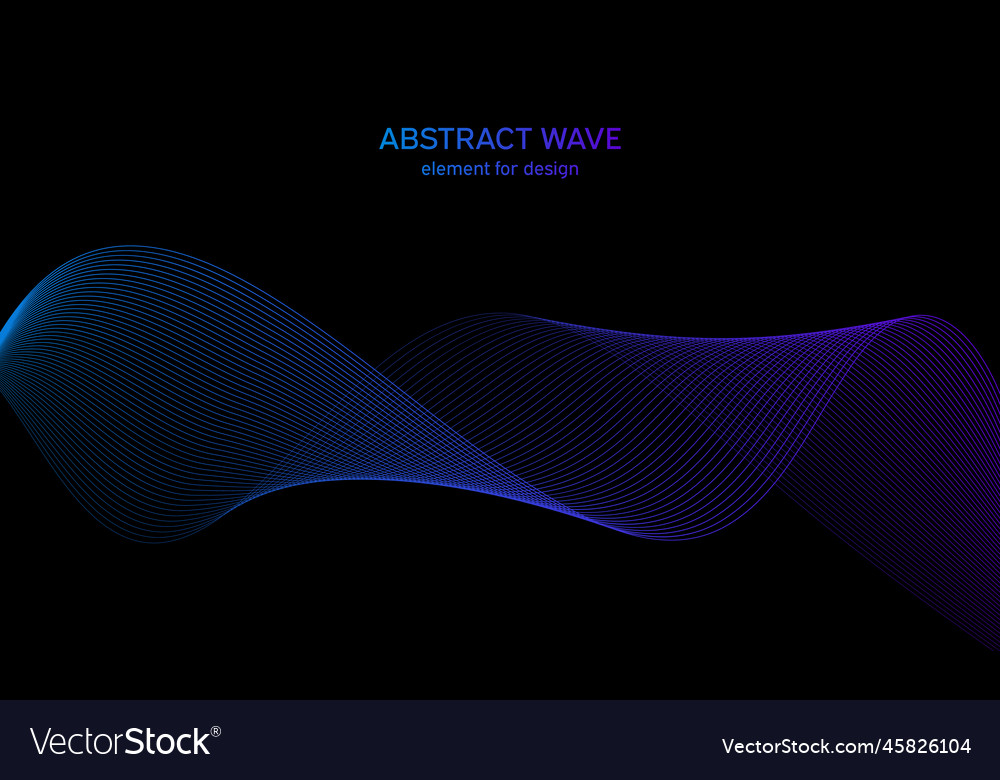 ABSTRACT WAVE
element for design

VectorStock®

VectorStock.com/45826104